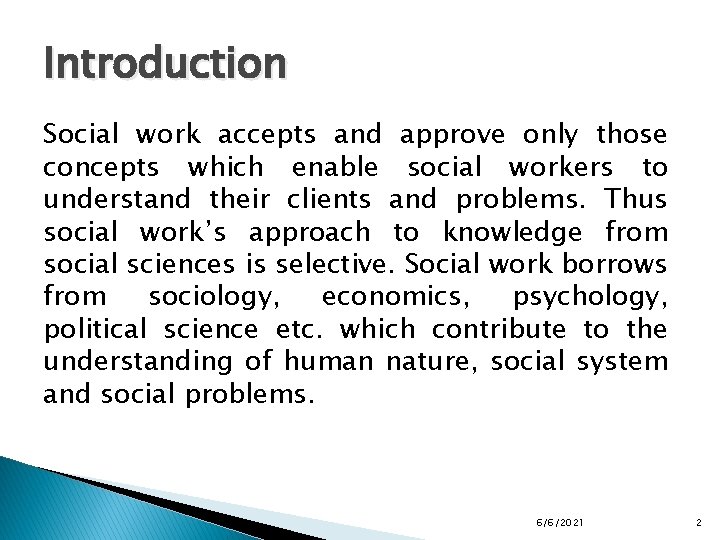 Introduction

Social work accepts and approve only those concepts which enable social workers to understand their clients and problems. Thus social work's approach to knowledge from social sciences is selective. Social work borrows from sociology, economics, psychology, political science etc. which contribute to the understanding of human nature, social system and social problems.

6/6/2021

2